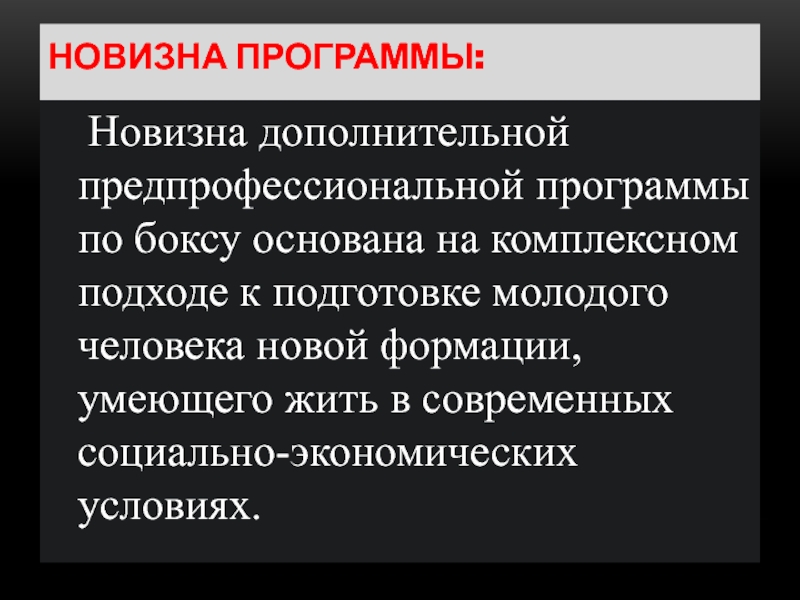 НОВИЗНА ПРОГРАММЫ:

Новизна дополнительной предпрофессиональной программы по боксу основана на комплексном подходе к подготовке молодого человека новой формации, умеющего жить в современных социально-экономических условиях.